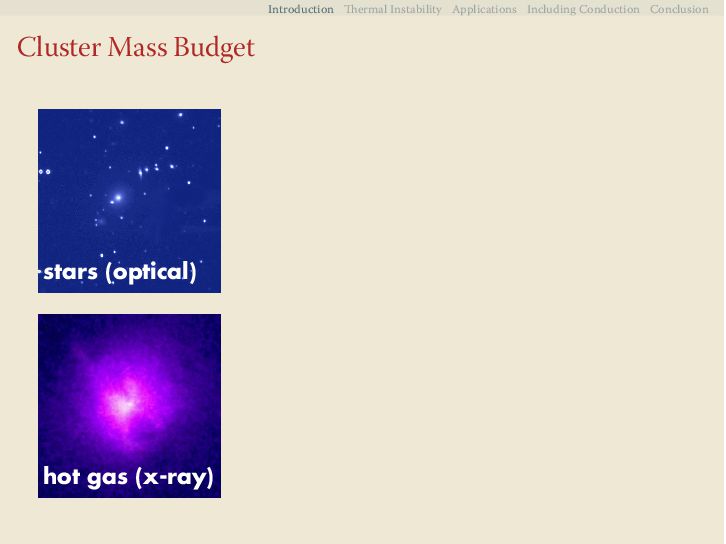 Introduction Thermal Instability Applications Including Conduction Conclusion

Cluster Mass Budget

stars (optical)

hot gas (x-ray)